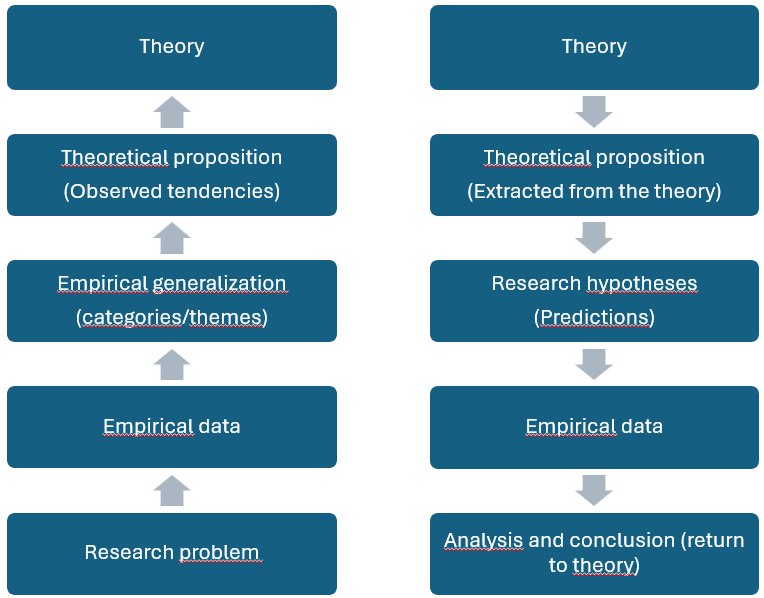 Theory

Theoretical proposition
(Observed tendencies)

Empirical generalization
(categories/themes)

Empirical data

Research problem

Theory

Theoretical proposition
(Extracted from the theory)

Research hypotheses
(Predictions)

Empirical data

Analysis and conclusion (return to theory)